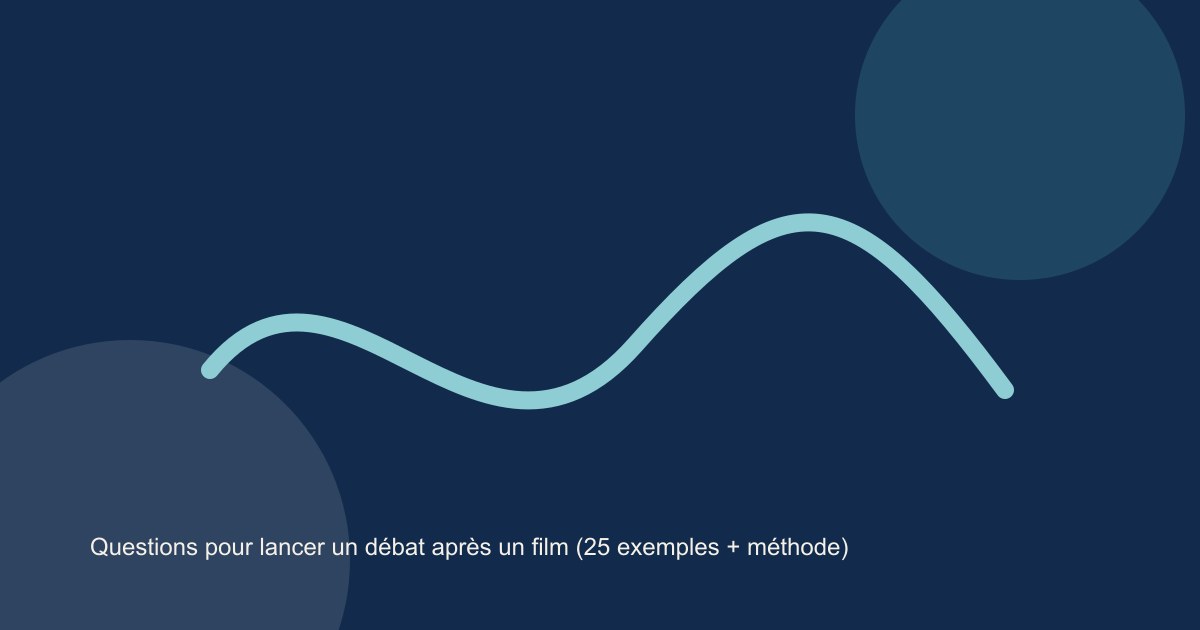 Questions pour lancer un débat après un film (25 exemples + méthode)